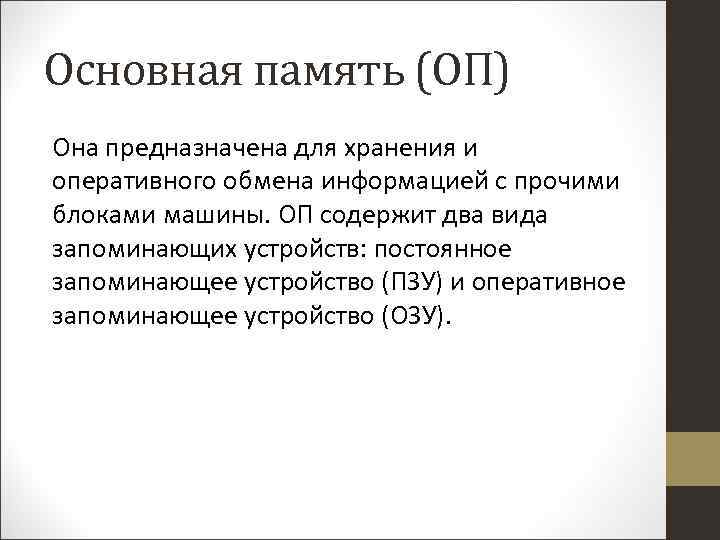 Основная память (ОП)

Она предназначена для хранения и оперативного обмена информацией с прочими блоками машины. ОП содержит два вида запоминающих устройств: постоянное запоминающее устройство (ПЗУ) и оперативное запоминающее устройство (ОЗУ).